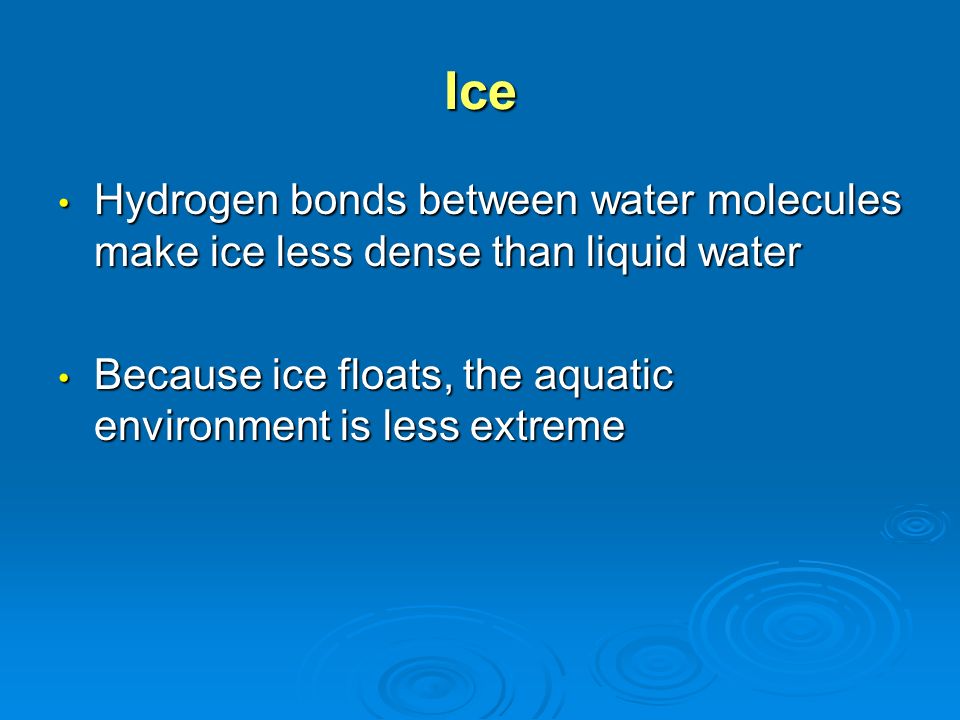 Ice

• Hydrogen bonds between water molecules make ice less dense than liquid water

• Because ice floats, the aquatic environment is less extreme